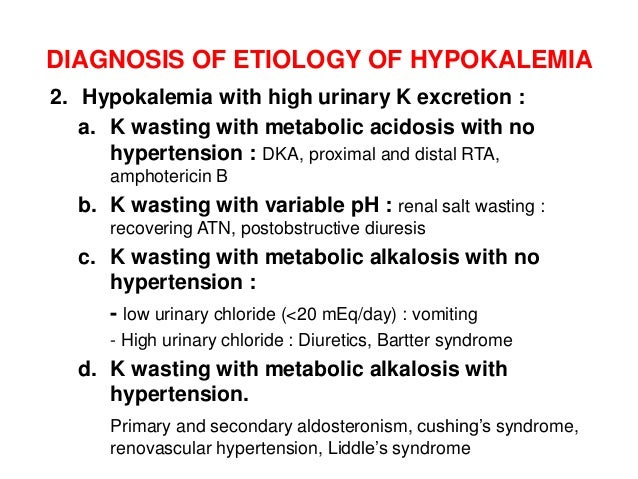 DIAGNOSIS OF ETIOLOGY OF HYPOKALEMIA

2. Hypokalemia with high urinary K excretion :

a. K wasting with metabolic acidosis with no hypertension : DKA, proximal and distal RTA, amphotericin B

b. K wasting with variable pH : renal salt wasting : recovering ATN, postobstructive diuresis

c. K wasting with metabolic alkalosis with no hypertension :

- low urinary chloride (<20 mEq/day) : vomiting

- High urinary chloride : Diuretics, Bartter syndrome

d. K wasting with metabolic alkalosis with hypertension.

Primary and secondary aldosteronism, cushing's syndrome, renovascular hypertension, Liddle's syndrome